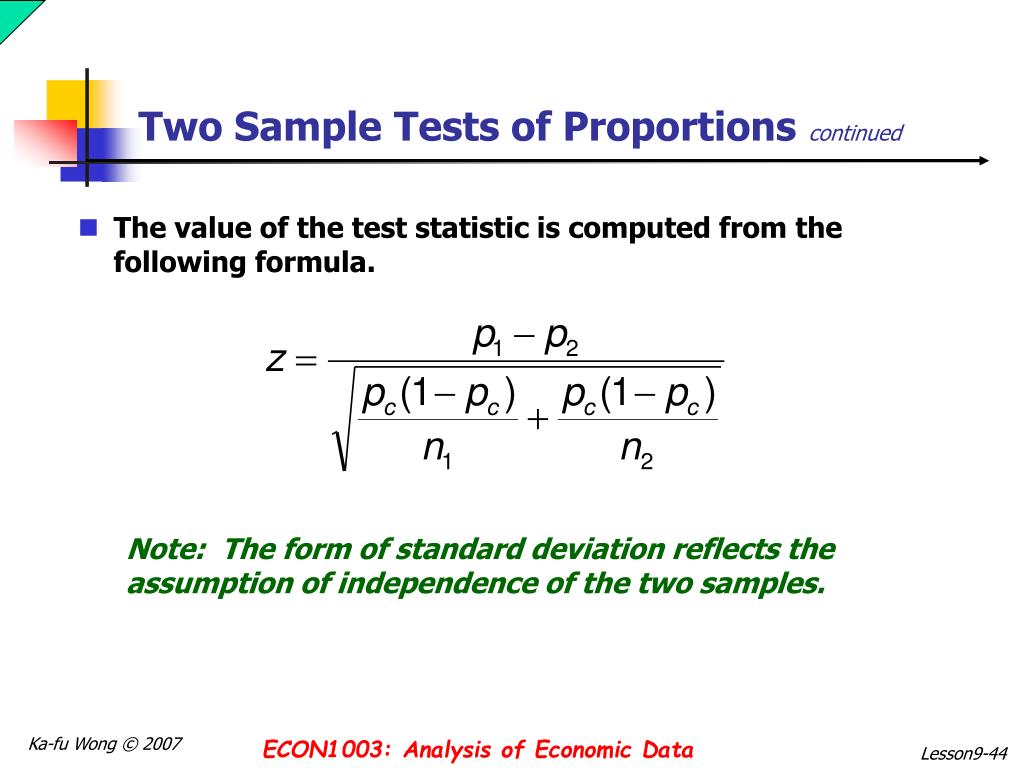 Two Sample Tests of Proportions continued

The value of the test statistic is computed from the following formula.

$z = \frac{p_1 - p_2}{\sqrt{\frac{p_c(1-p_c)}{n_1} + \frac{p_c(1-p_c)}{n_2}}}$

Note: The form of standard deviation reflects the assumption of independence of the two samples.

Ka-fu Wong © 2007

ECON1003: Analysis of Economic Data

Lesson9-44